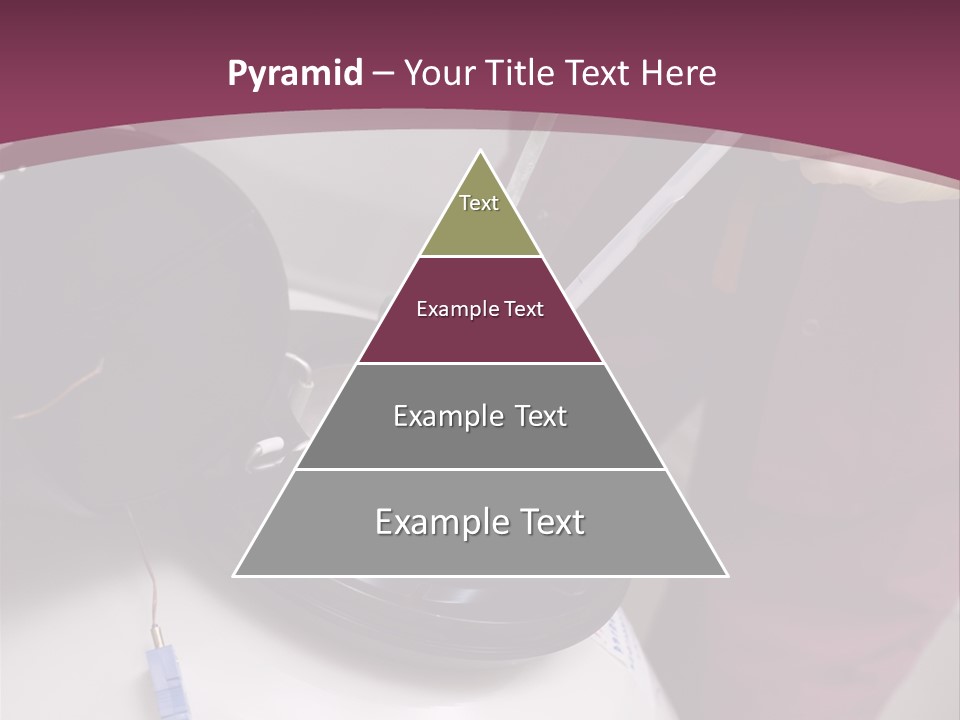 Pyramid – Your Title Text Here

Text

Example Text

Example Text

Example Text